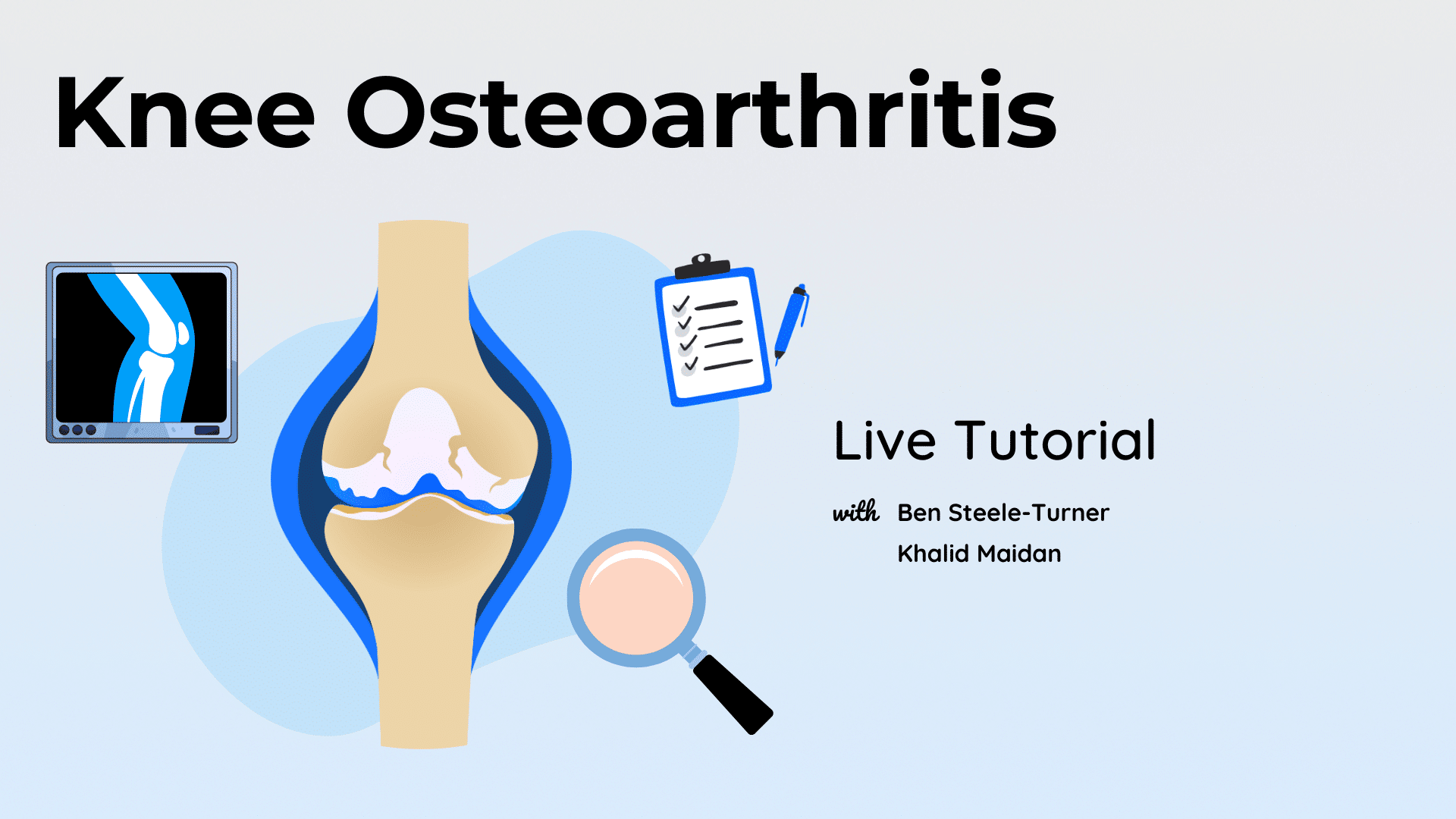 Knee Osteoarthritis

Live Tutorial

with Ben Steele-Turner
Khalid Maidan